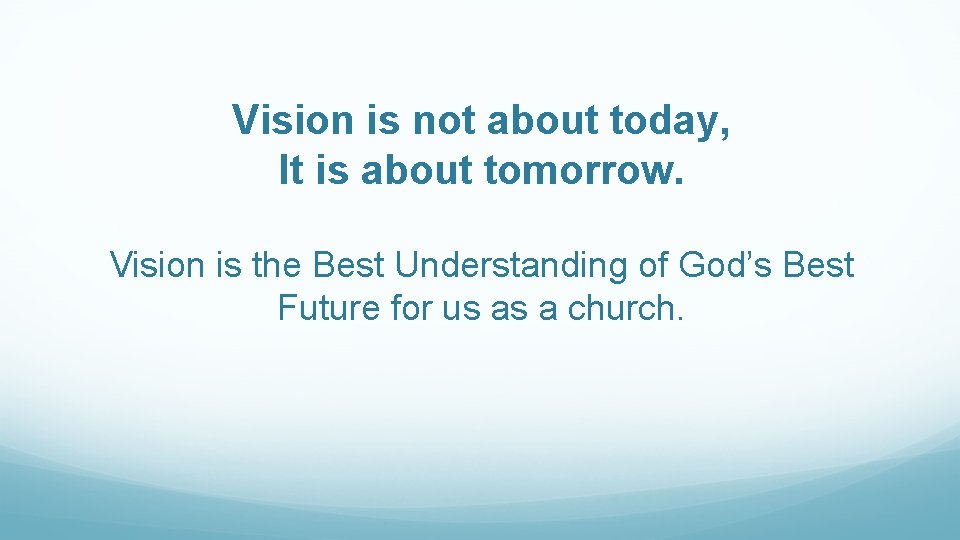 Vision is not about today,
It is about tomorrow.

Vision is the Best Understanding of God’s Best Future for us as a church.